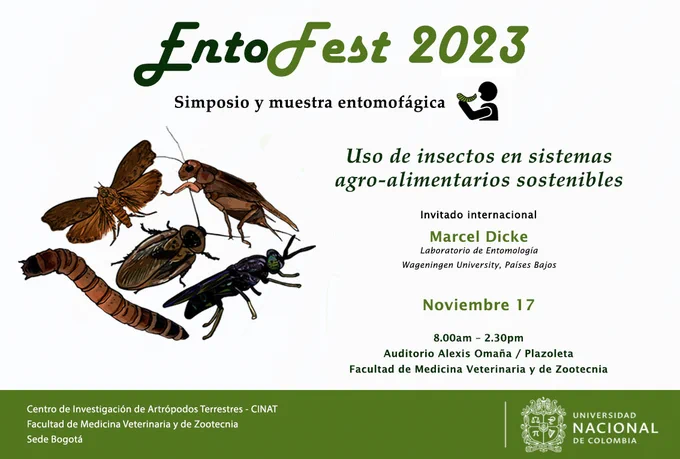 EntoFest 2023

Simposio y muestra entomofágica

Uso de insectos en sistemas agro-alimentarios sostenibles

Invitado internacional

Marcel Dicke
Laboratorio de Entomología
Wageningen University, Países Bajos

Noviembre 17

8.00am - 2.30pm
Auditorio Alexis Omaña / Plazoleta
Facultad de Medicina Veterinaria y de Zootecnia

Centro de Investigación de Artrópodos Terrestres - CINAT
Facultad de Medicina Veterinaria y de Zootecnia
Sede Bogotá

UNIVERSIDAD
NACIONAL
DE COLOMBIA